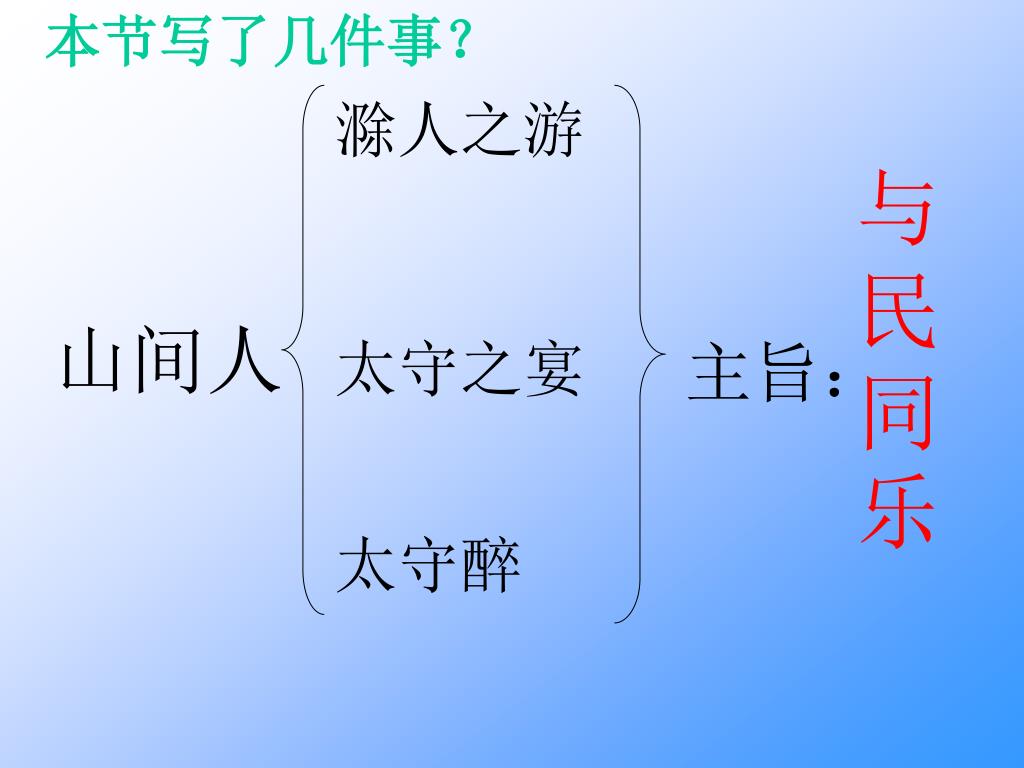 本节写了几件事？

山间人

滁人之游

太守之宴

太守醉

主旨：

与民同乐